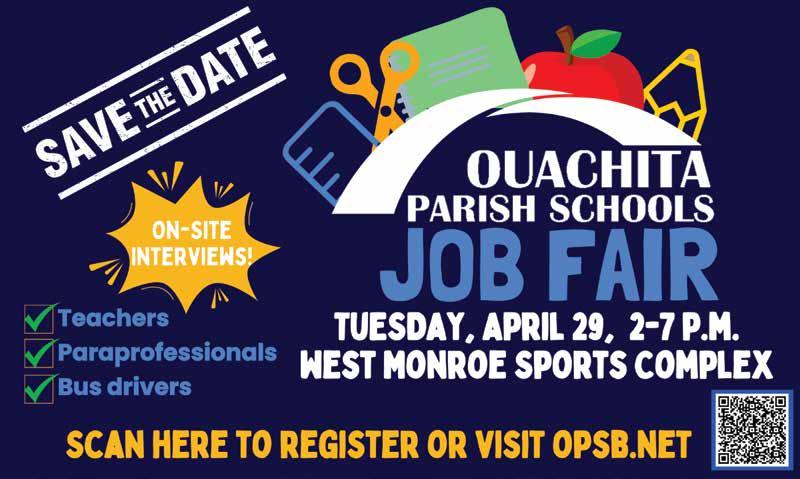 SAVE THE DATE

ON-SITE INTERVIEWS!

Teachers
Paraprofessionals
Bus drivers

OUACHITA PARISH SCHOOLS
JOB FAIR

TUESDAY, APRIL 29, 2-7 P.M.
WEST MONROE SPORTS COMPLEX

SCAN HERE TO REGISTER OR VISIT OPSB.NET